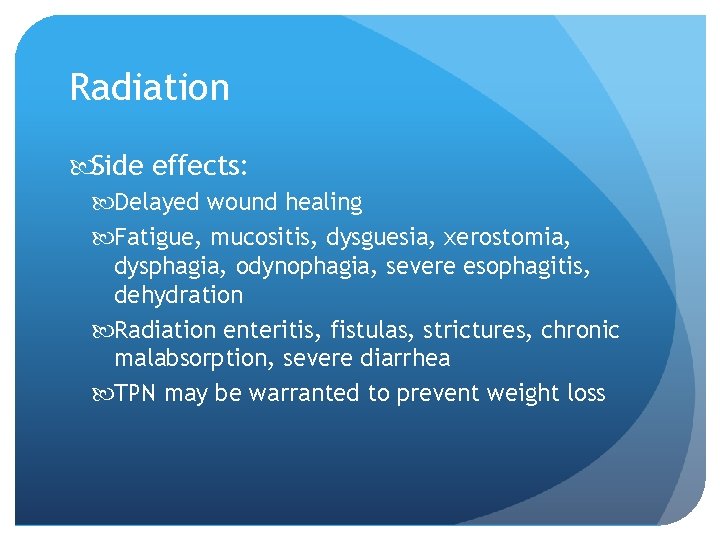 Radiation

Side effects:

Delayed wound healing

Fatigue, mucositis, dysguesia, xerostomia, dysphagia, odynophagia, severe esophagitis, dehydration

Radiation enteritis, fistulas, strictures, chronic malabsorption, severe diarrhea

TPN may be warranted to prevent weight loss